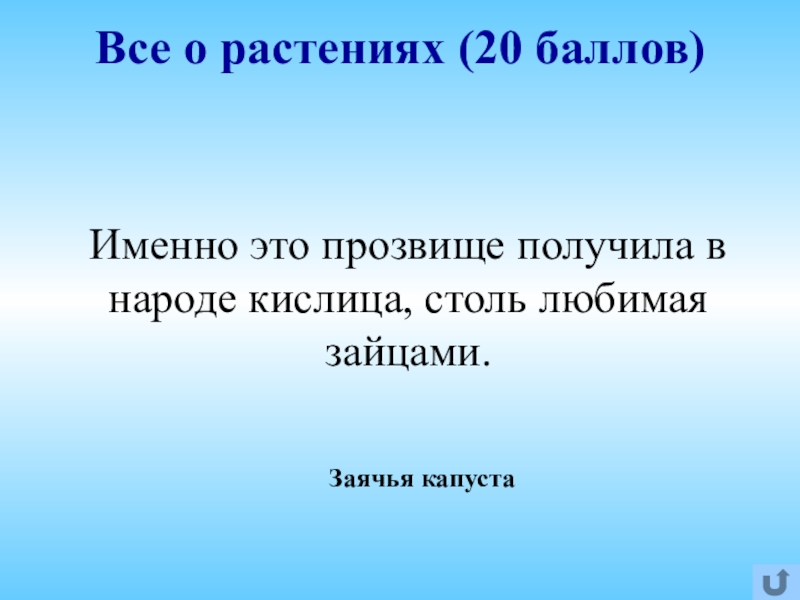 Все о растениях (20 баллов)

Именно это прозвище получила в народе кислица, столь любимая зайцами.

Заячья капуста